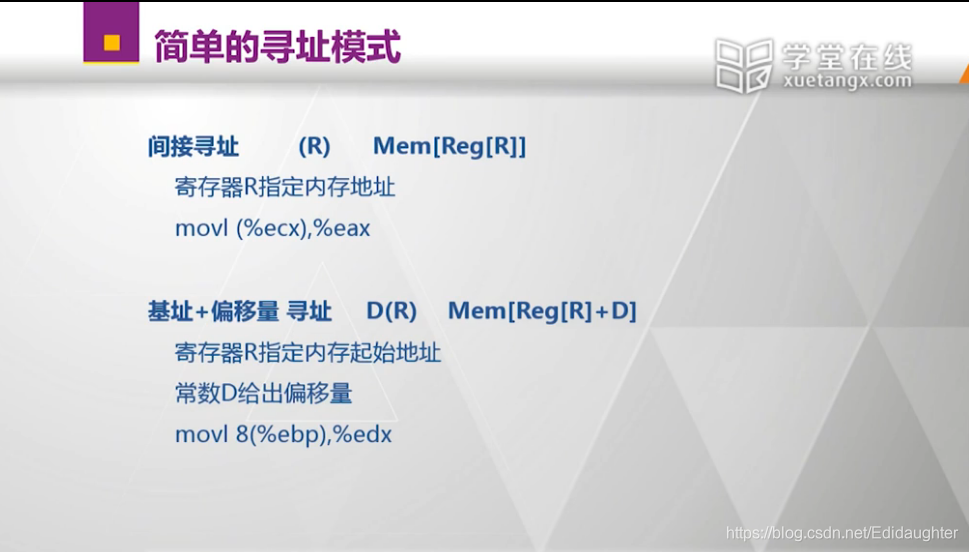 简单的寻址模式

学堂在线
xuetangx.com

间接寻址 (R) Mem[Reg[R]]

寄存器R指定内存地址

movl (%ecx),%eax

基址+偏移量 寻址 D(R) Mem[Reg[R]+D]

寄存器R指定内存起始地址

常数D给出偏移量

movl 8(%ebp),%edx

https://blog.csdn.net/Edidaughter